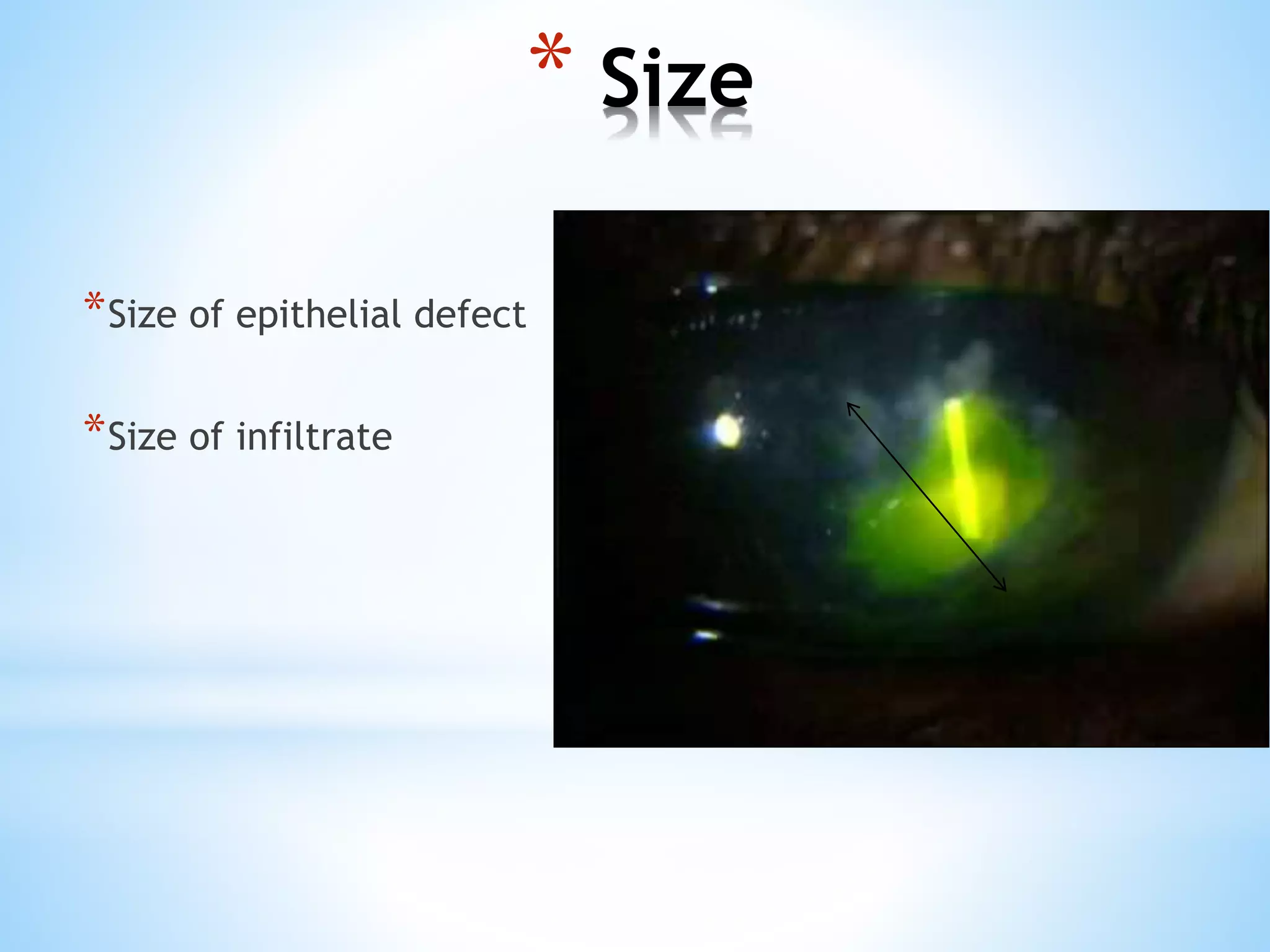 * Size

*Size of epithelial defect

*Size of infiltrate